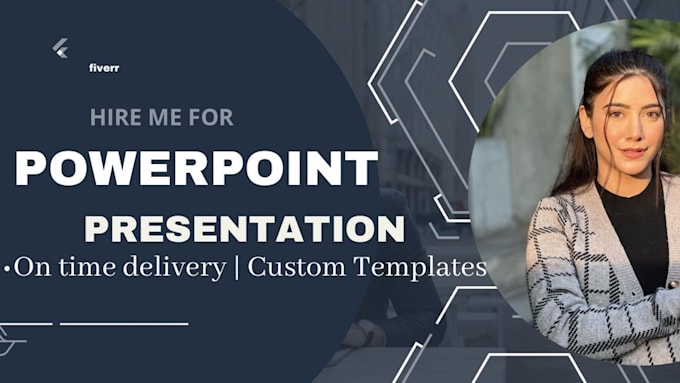 fiverr

HIRE ME FOR

POWERPOINT

PRESENTATION

•On time delivery | Custom Templates